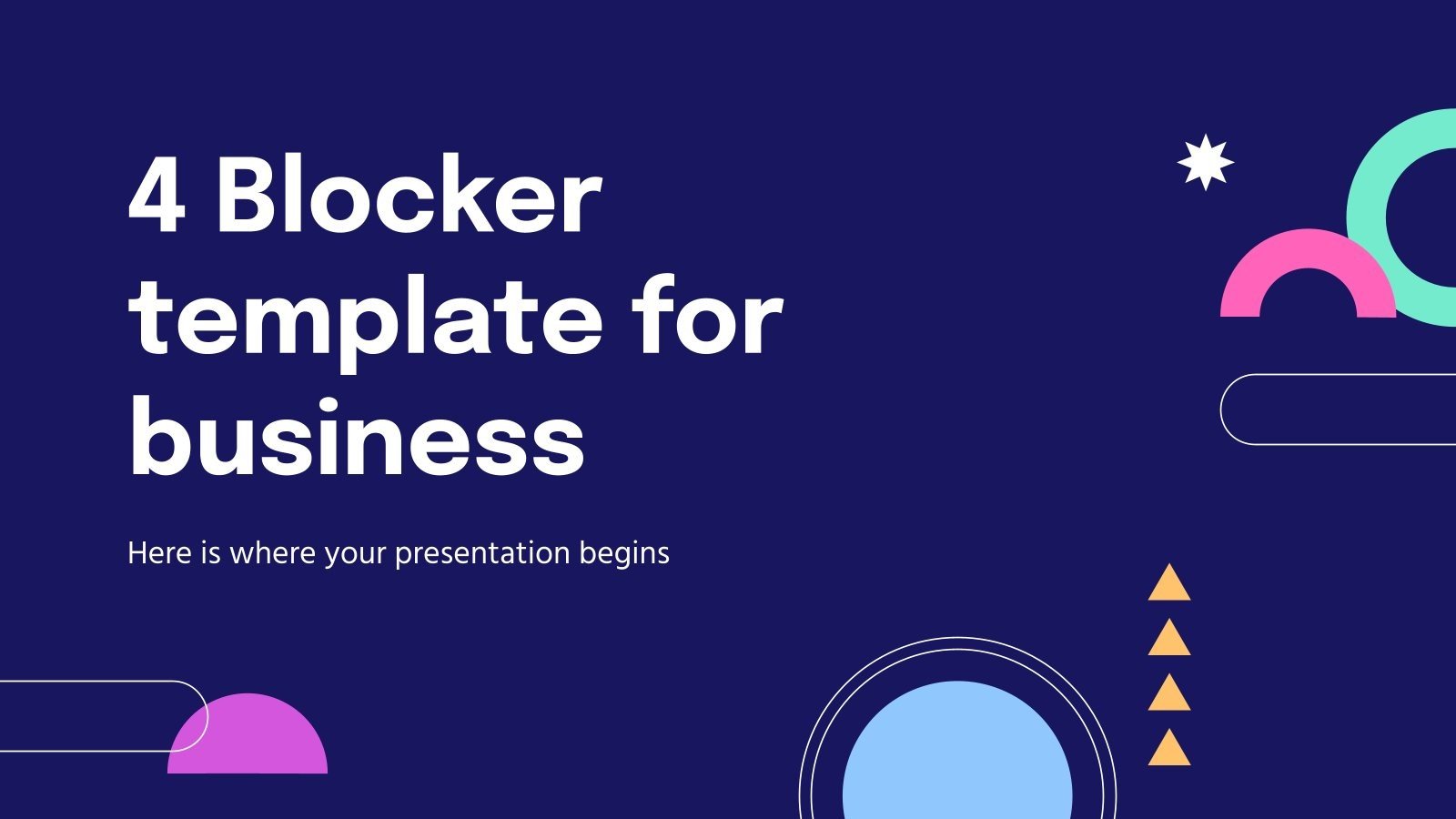 4 Blocker template for business

Here is where your presentation begins